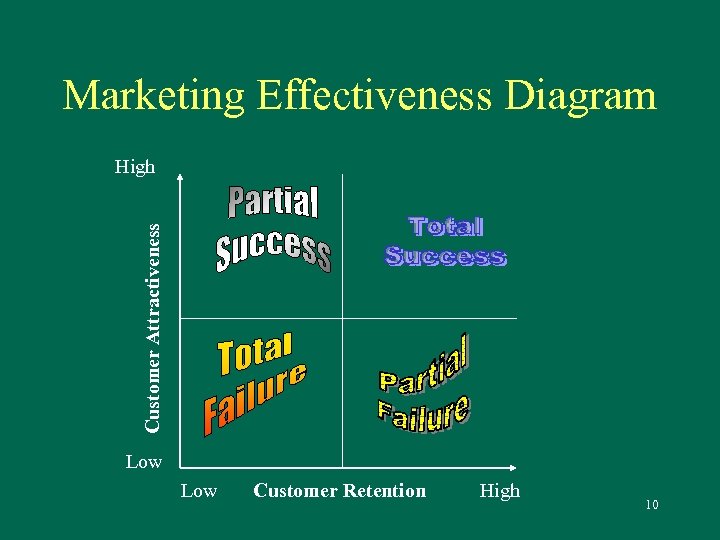 Marketing Effectiveness Diagram

High

Customer Attractiveness

Low

Partial Success

Total Success

Total Failure

Partial Failure

Low Customer Retention High

10